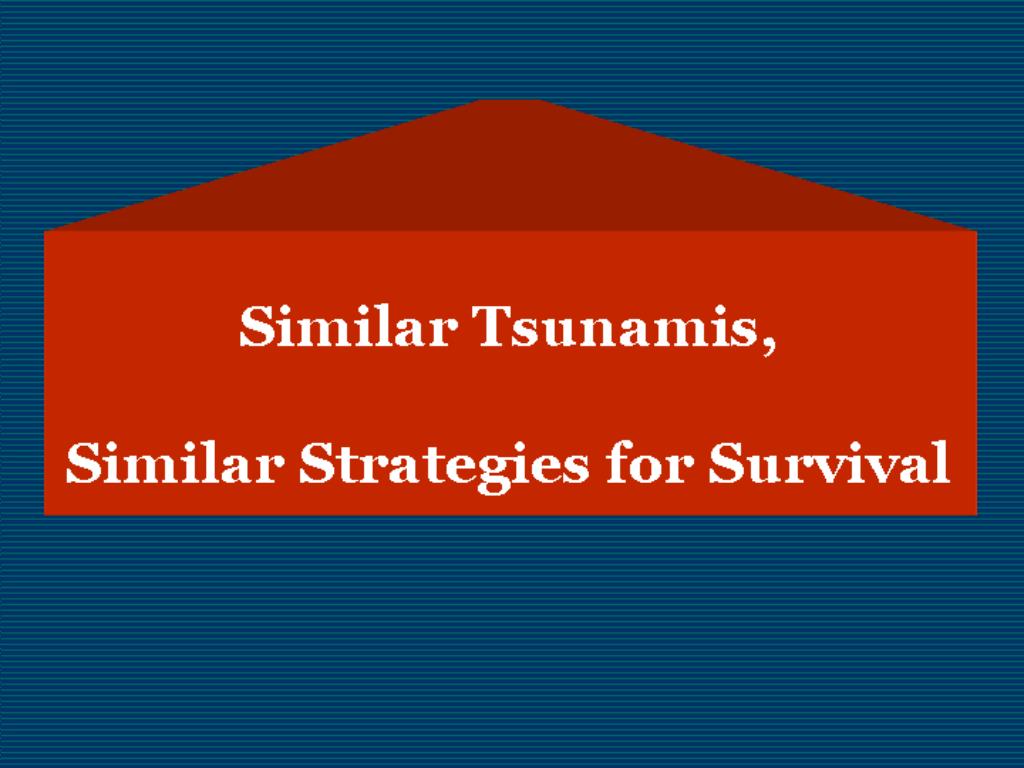 Similar Tsunamis,

Similar Strategies for Survival